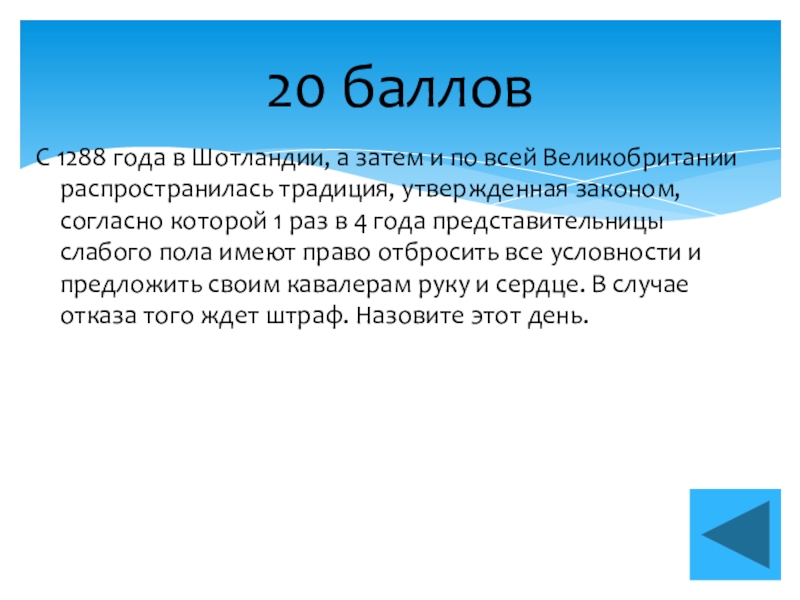 20 баллов

С 1288 года в Шотландии, а затем и по всей Великобритании распространилась традиция, утвержденная законом, согласно которой 1 раз в 4 года представительницы слабого пола имеют право отбросить все условности и предложить своим кавалерам руку и сердце. В случае отказа того ждет штраф. Назовите этот день.